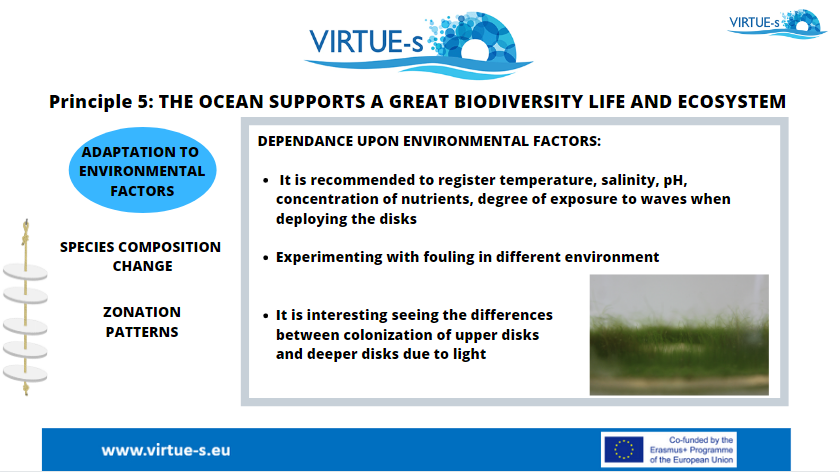 VIRTUE-s

VIRTUE-s

Principle 5: THE OCEAN SUPPORTS A GREAT BIODIVERSITY LIFE AND ECOSYSTEM

ADAPTATION TO ENVIRONMENTAL FACTORS

SPECIES COMPOSITION CHANGE

ZONATION PATTERNS

DEPENDANCE UPON ENVIRONMENTAL FACTORS:

• It is recommended to register temperature, salinity, pH, concentration of nutrients, degree of exposure to waves when deploying the disks

• Experimenting with fouling in different environment

• It is interesting seeing the differences between colonization of upper disks and deeper disks due to light

www.virtue-s.eu

Co-funded by the Erasmus+ Programme of the European Union